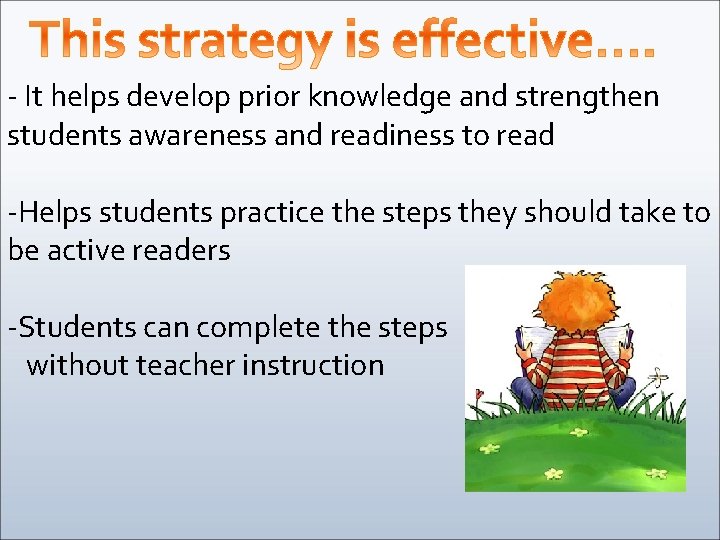 This strategy is effective….

- It helps develop prior knowledge and strengthen students awareness and readiness to read

-Helps students practice the steps they should take to be active readers

-Students can complete the steps without teacher instruction